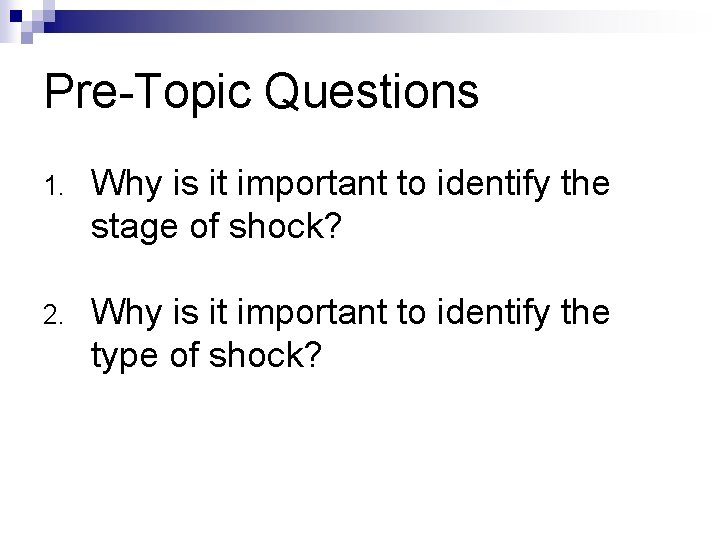 Pre-Topic Questions

1. Why is it important to identify the stage of shock?

2. Why is it important to identify the type of shock?